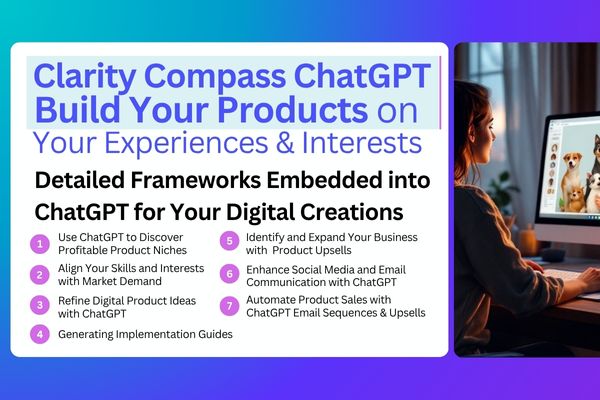 Clarity Compass ChatGPT
Build Your Products on
Your Experiences & Interests

Detailed Frameworks Embedded into ChatGPT for Your Digital Creations

1 Use ChatGPT to Discover Profitable Product Niches

2 Align Your Skills and Interests with Market Demand

3 Refine Digital Product Ideas with ChatGPT

4 Generating Implementation Guides

5 Identify and Expand Your Business with Product Upsells

6 Enhance Social Media and Email Communication with ChatGPT

7 Automate Product Sales with ChatGPT Email Sequences & Upsells